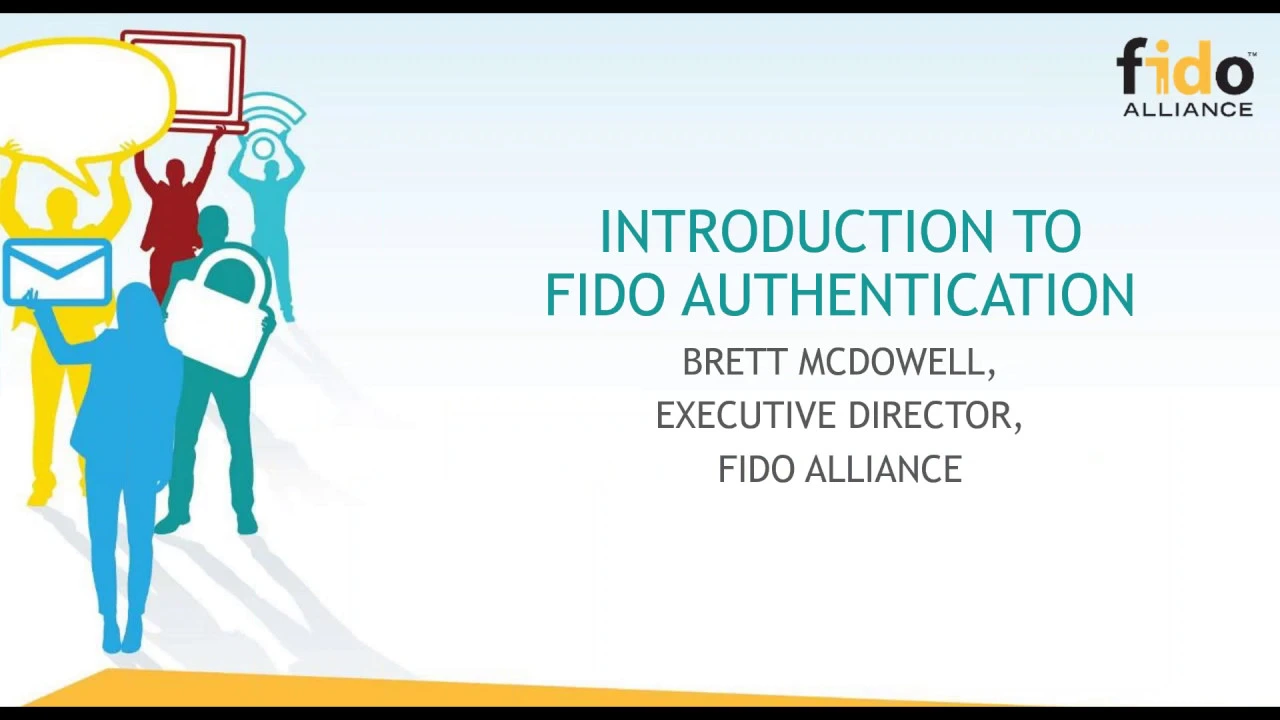 fido™
ALLIANCE

INTRODUCTION TO FIDO AUTHENTICATION

BRETT MCDOWELL,
EXECUTIVE DIRECTOR,
FIDO ALLIANCE